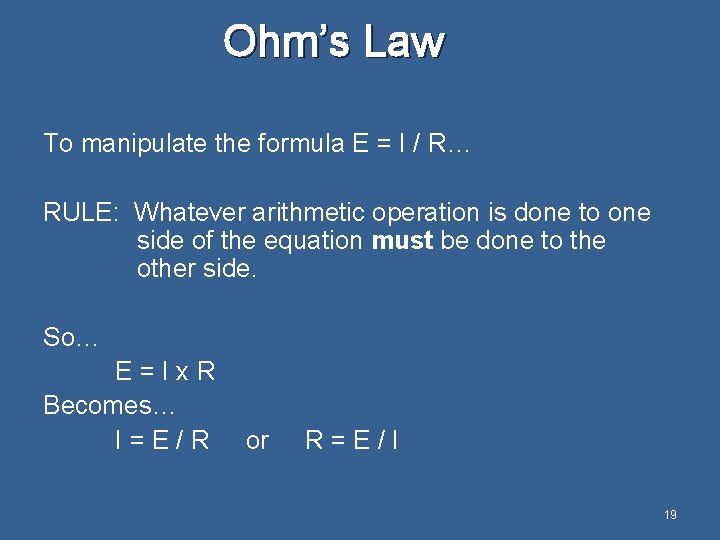 Ohm's Law

To manipulate the formula E = I / R…

RULE: Whatever arithmetic operation is done to one side of the equation **must** be done to the other side.

So…

E = I x R

Becomes…

I = E / R or R = E / I

19